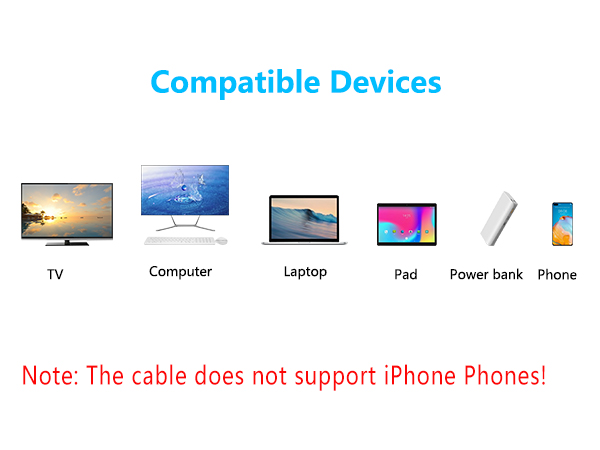 Compatible Devices

TV

Computer

Laptop

Pad

Power bank

Phone

Note: The cable does not support iPhone Phones!